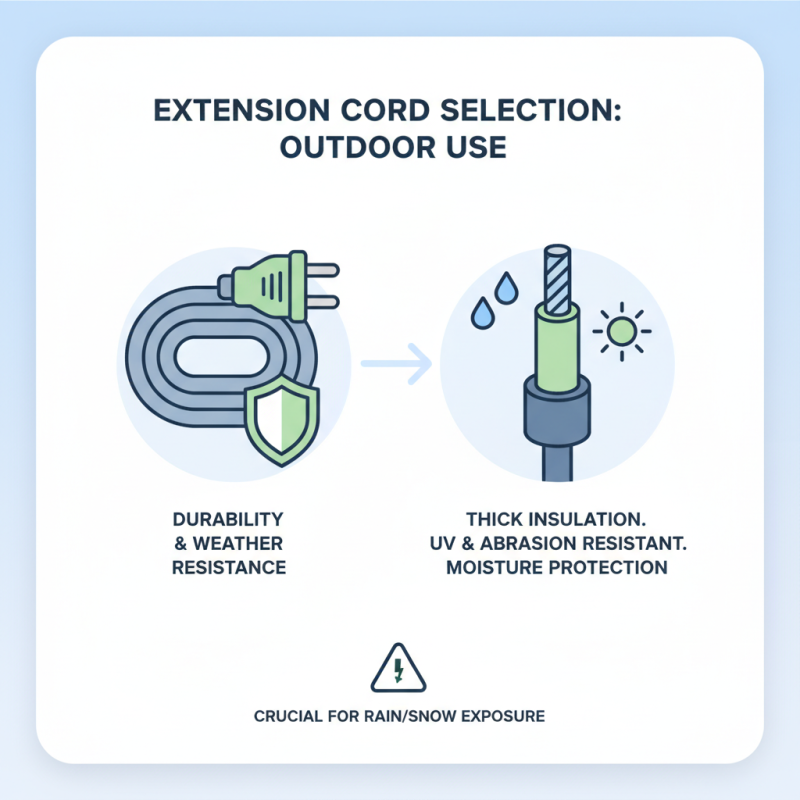 EXTENSION CORD SELECTION: OUTDOOR USE

DURABILITY & WEATHER RESISTANCE

THICK INSULATION. UV & ABRASION RESISTANT. MOISTURE PROTECTION

CRUCIAL FOR RAIN/SNOW EXPOSURE